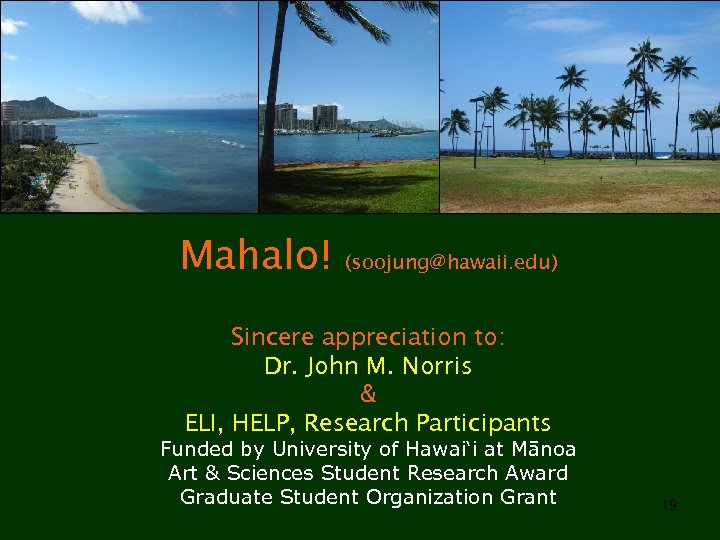 Mahalo! (soojung@hawaii.edu)

Sincere appreciation to:
Dr. John M. Norris
&
ELI, HELP, Research Participants
Funded by University of Hawai‘i at Mānoa
Art & Sciences Student Research Award
Graduate Student Organization Grant

19